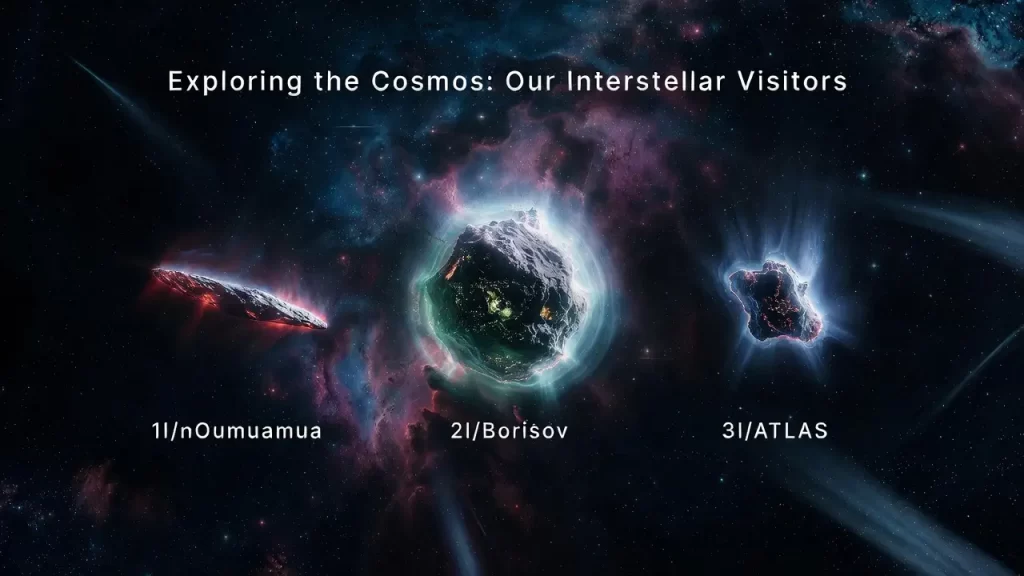 Exploring the Cosmos: Our Interstellar Visitors

1I/nOumuamua

2I/Borisov

3I/ATLAS